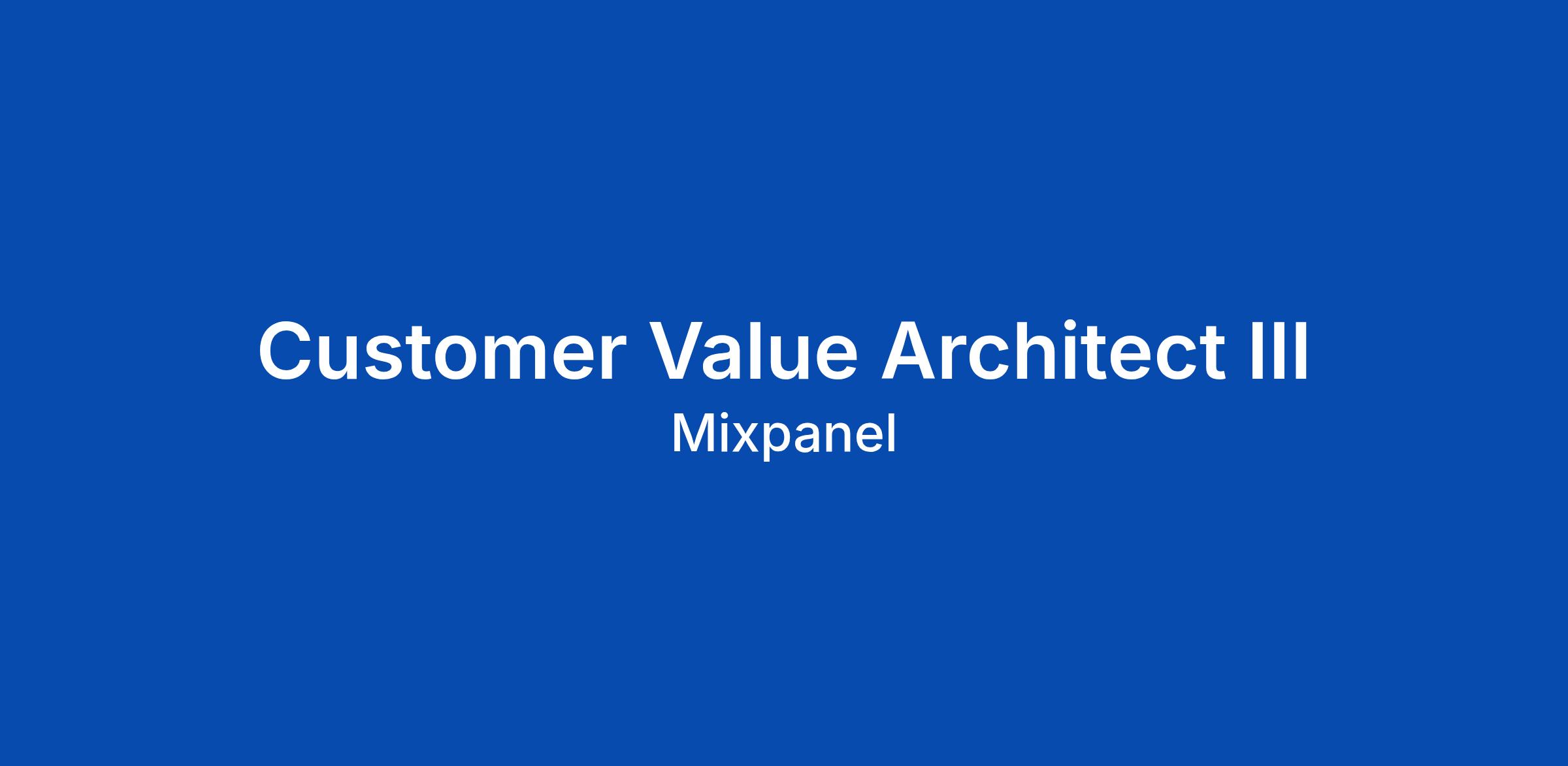 Customer Value Architect III

Mixpanel